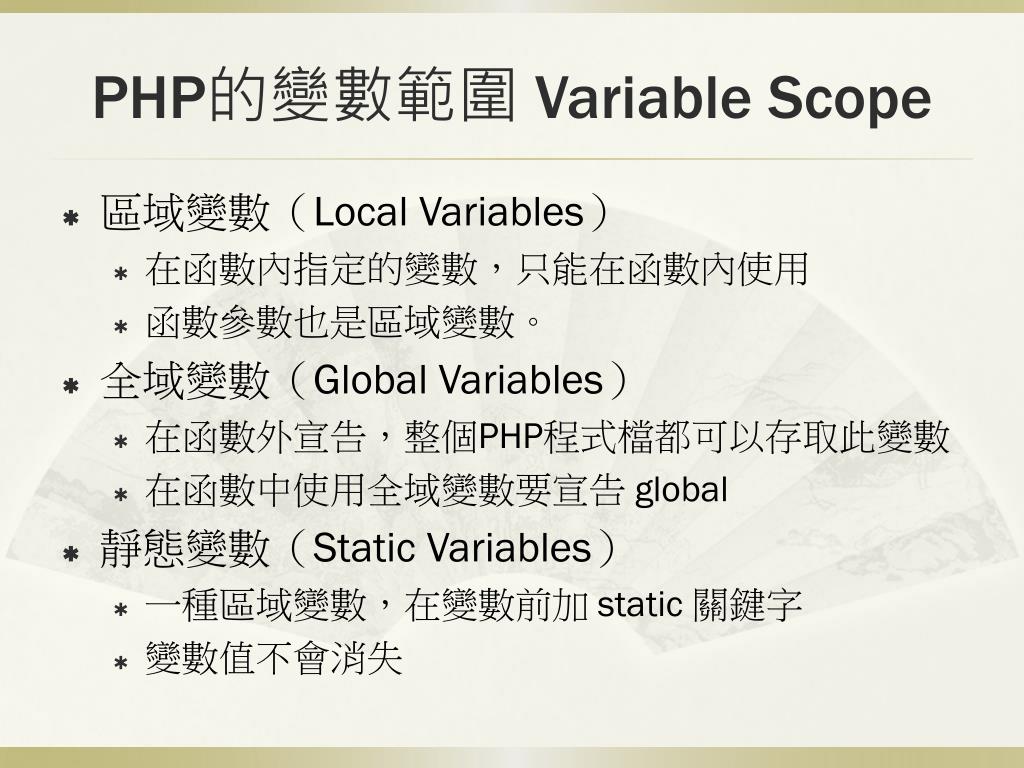 PHP的變數範圍 Variable Scope

區域變數（Local Variables）
在函數內指定的變數，只能在函數內使用
函數參數也是區域變數。
全域變數（Global Variables）
在函數外宣告，整個PHP程式檔都可以存取此變數
在函數中使用全域變數要宣告 global
靜態變數（Static Variables）
一種區域變數，在變數前加 static 關鍵字
變數值不會消失